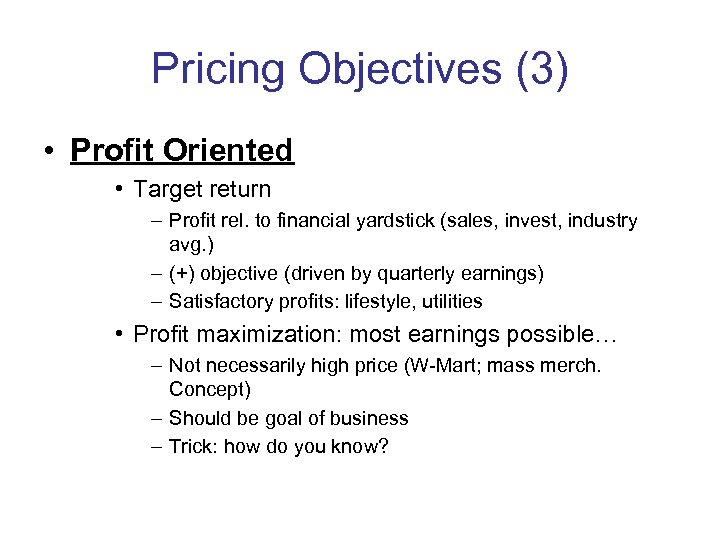 Pricing Objectives (3)

• Profit Oriented

• Target return

– Profit rel. to financial yardstick (sales, invest, industry avg.)

– (+) objective (driven by quarterly earnings)

– Satisfactory profits: lifestyle, utilities

• Profit maximization: most earnings possible…

– Not necessarily high price (W-Mart; mass merch. Concept)

– Should be goal of business

– Trick: how do you know?